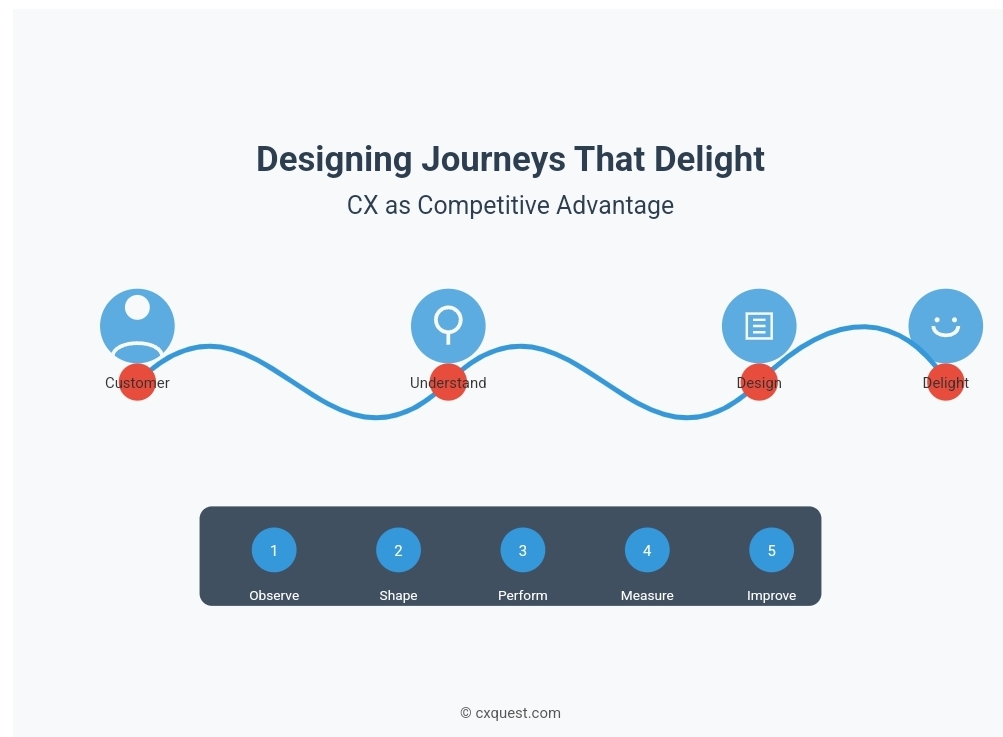 Designing Journeys That Delight

CX as Competitive Advantage

Customer

Understand

Design

Delight

1
Observe

2
Shape

3
Perform

4
Measure

5
Improve

© cxquest.com